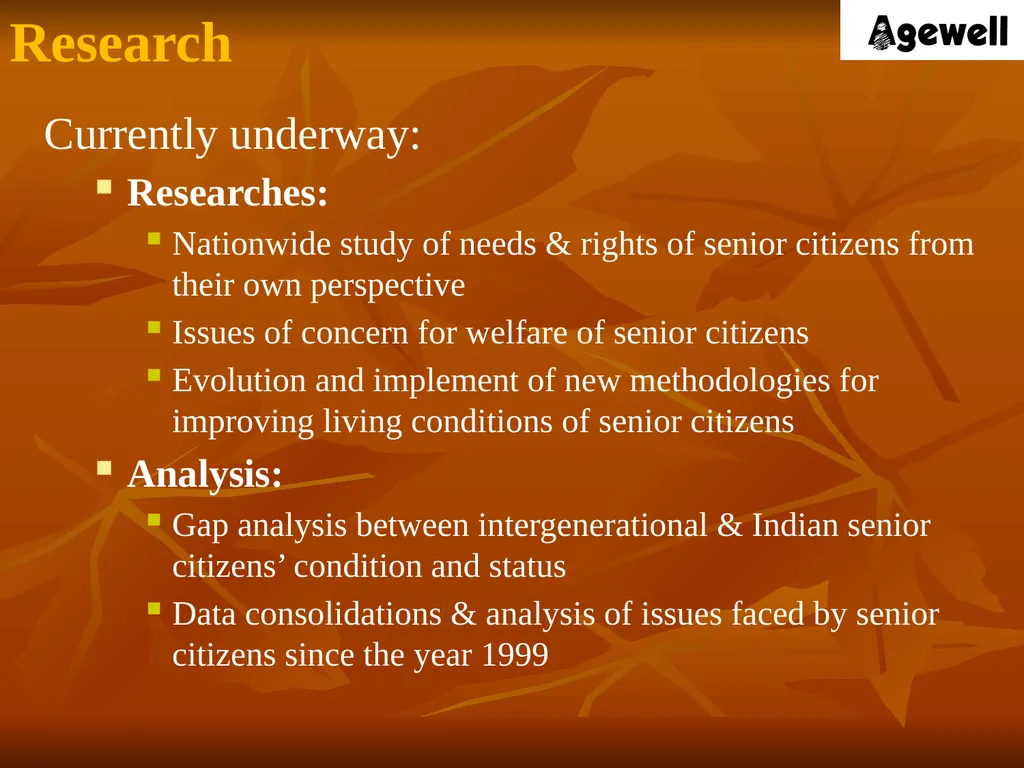 Research

Agewell

Currently underway:

Researches:

Nationwide study of needs & rights of senior citizens from their own perspective

Issues of concern for welfare of senior citizens

Evolution and implement of new methodologies for improving living conditions of senior citizens

Analysis:

Gap analysis between intergenerational & Indian senior citizens’ condition and status

Data consolidations & analysis of issues faced by senior citizens since the year 1999